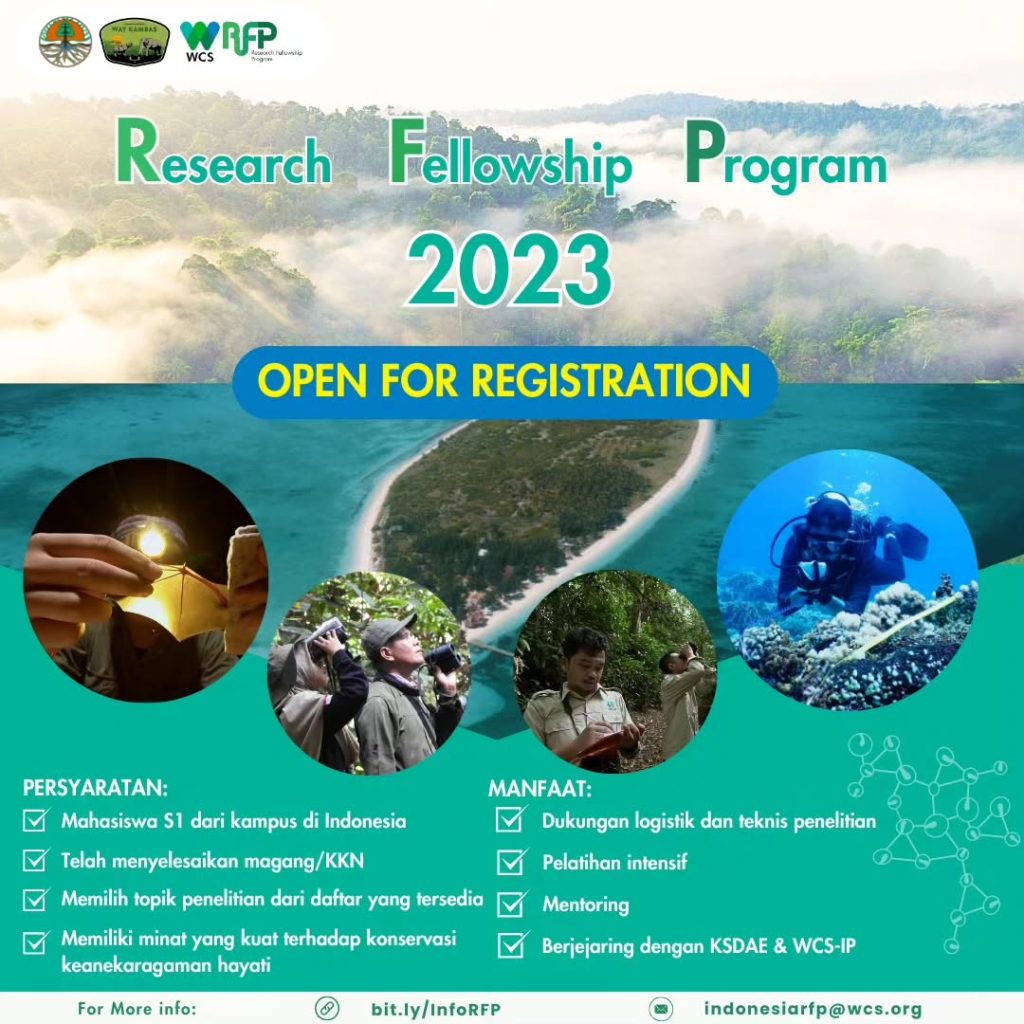 WAY KAMBAS

WCS RFP Research Fellowship Program

Research Fellowship Program

2023

OPEN FOR REGISTRATION

PERSYARATAN:

Mahasiswa S1 dari kampus di Indonesia

Telah menyelesaikan magang/KKN

Memilih topik penelitian dari daftar yang tersedia

Memiliki minat yang kuat terhadap konservasi keanekaragaman hayati

MANFAAT:

Dukungan logistik dan teknis penelitian

Pelatihan intensif

Mentoring

Berjejaring dengan KSDAE & WCS-IP

For More info: bit.ly/InfoRFP indonesiarfp@wcs.org